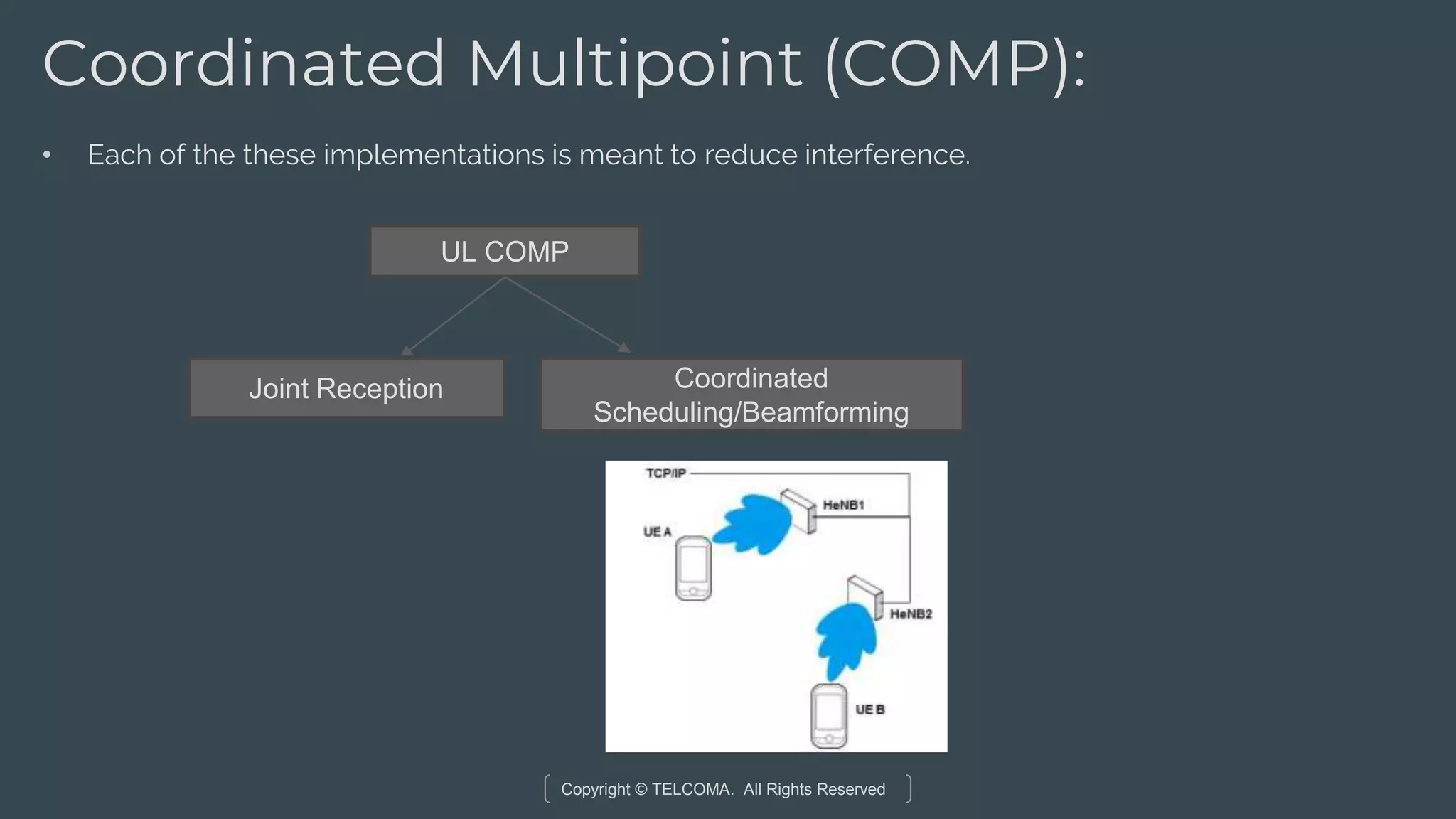 Coordinated Multipoint (COMP):

• Each of the these implementations is meant to reduce interference.

UL COMP

Joint Reception

Coordinated Scheduling/Beamforming

TCP/IP

HeNB1

UE A

HeNB2

UE B

Copyright © TELCOMA. All Rights Reserved